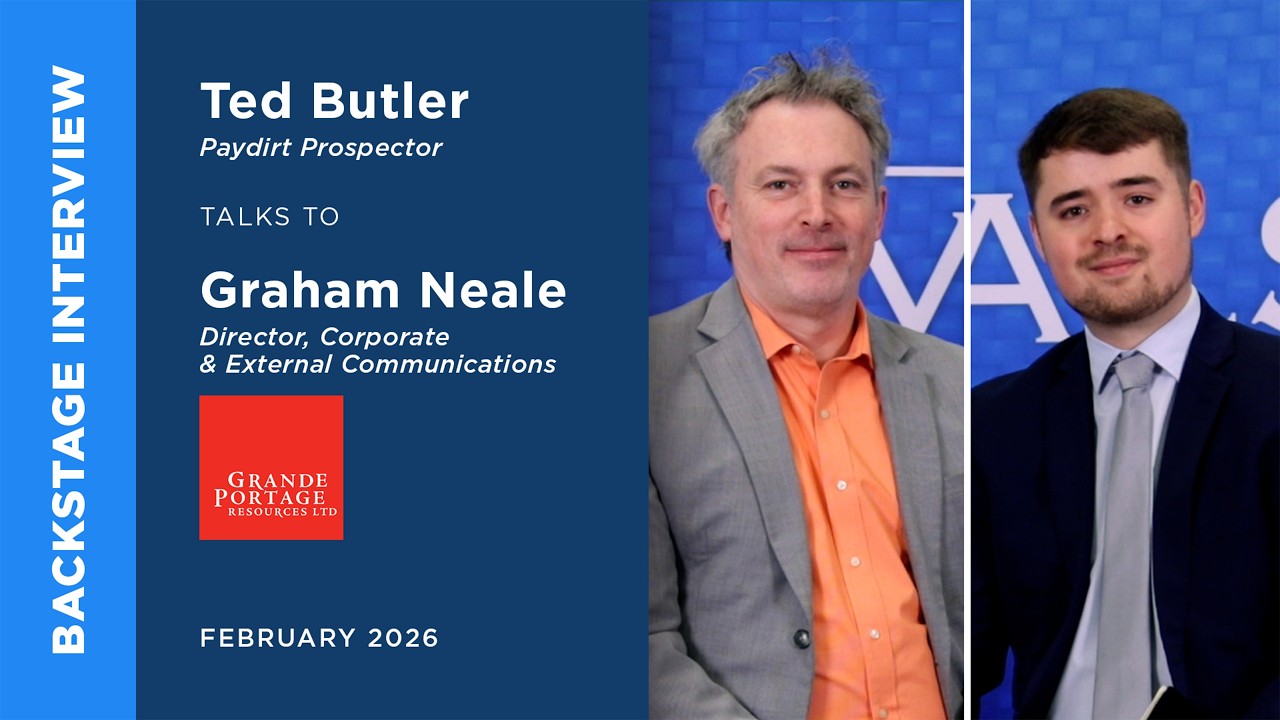 BACKSTAGE INTERVIEW

Ted Butler
Paydirt Prospector

TALKS TO

Graham Neale
Director, Corporate & External Communications

GRANDE PORTAGE RESOURCES LTD

FEBRUARY 2026